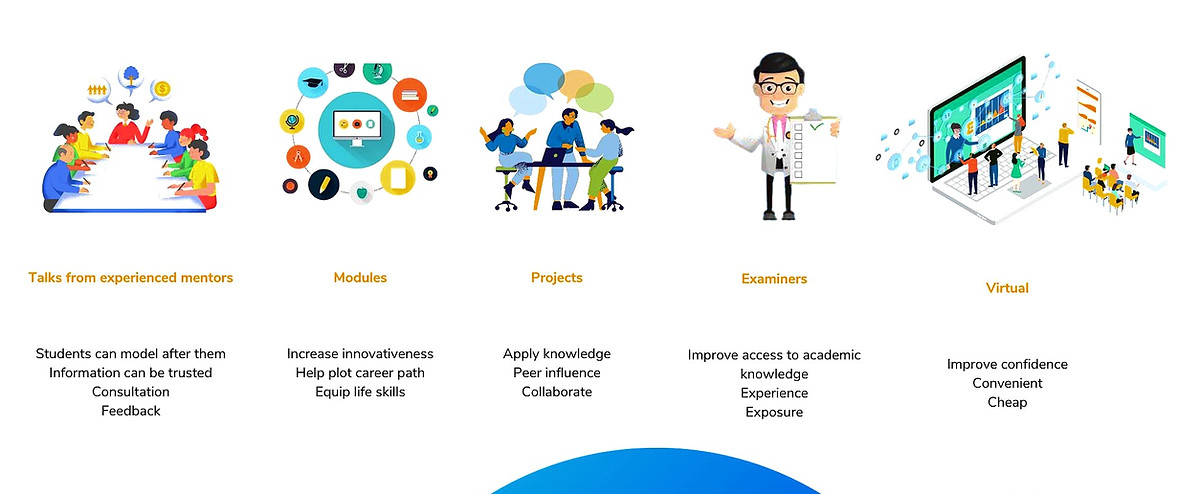 Talks from experienced mentors

Students can model after them
Information can be trusted
Consultation
Feedback

Modules

Increase innovativeness
Help plot career path
Equip life skills

Projects

Apply knowledge
Peer influence
Collaborate

Examiners

Improve access to academic knowledge
Experience
Exposure

Virtual

Improve confidence
Convenient
Cheap